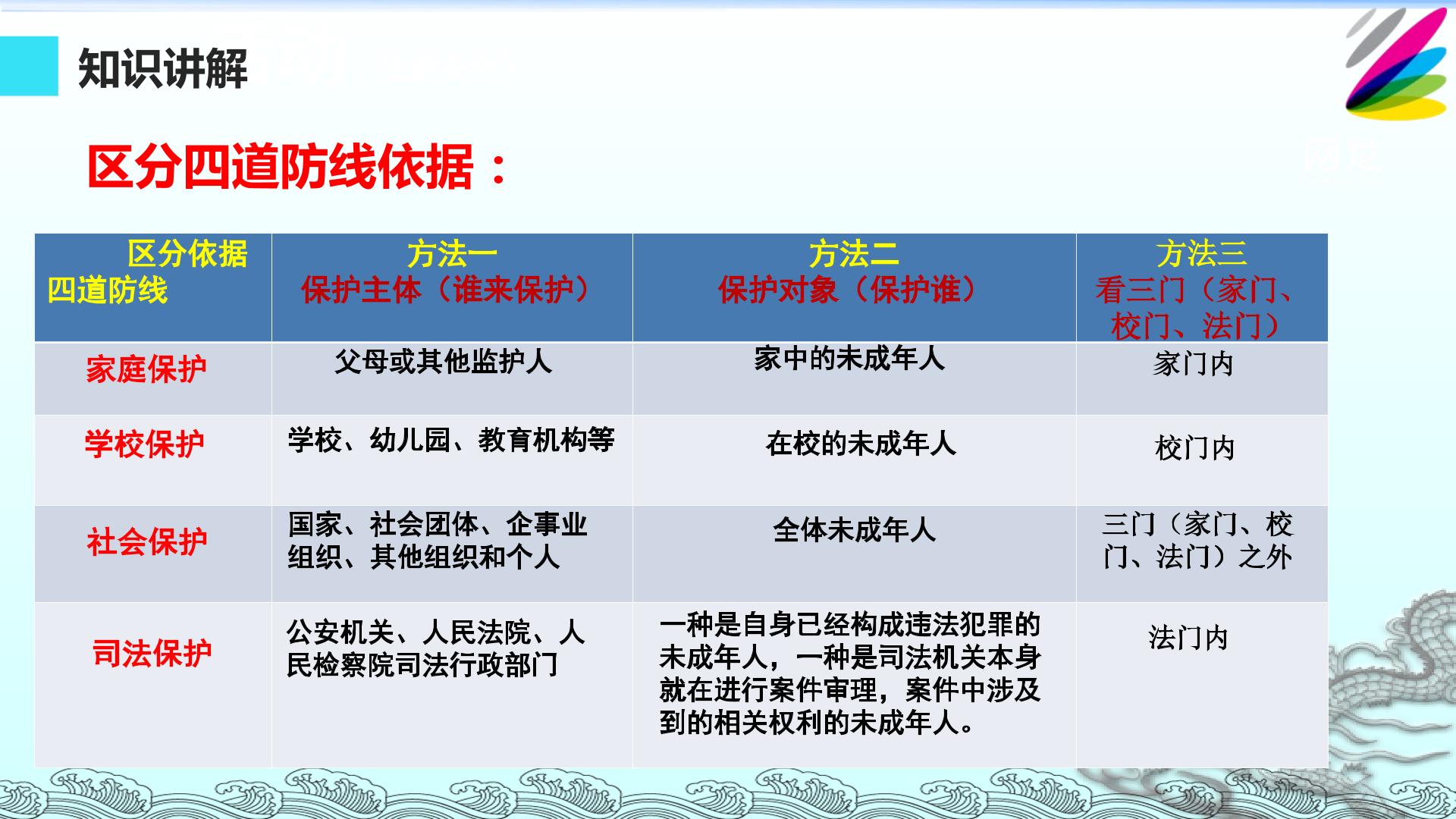 知识讲解

区分四道防线依据：

| 区分依据 四道防线 | 方法一 保护主体（谁来保护） | 方法二 保护对象（保护谁） | 方法三 看三门（家门、校门、法门） |
|---|---|---|---|
| 家庭保护 | 父母或其他监护人 | 家中的未成年人 | 家门内 |
| 学校保护 | 学校、幼儿园、教育机构等 | 在校的未成年人 | 校门内 |
| 社会保护 | 国家、社会团体、企事业组织、其他组织和个人 | 全体未成年人 | 三门（家门、校门、法门）之外 |
| 司法保护 | 公安机关、人民法院、人民检察院司法行政部门 | 一种是自身已经构成违法犯罪的未成年人，一种是司法机关本身就在进行案件审理，案件中涉及到的相关权利的未成年人。 | 法门内 |